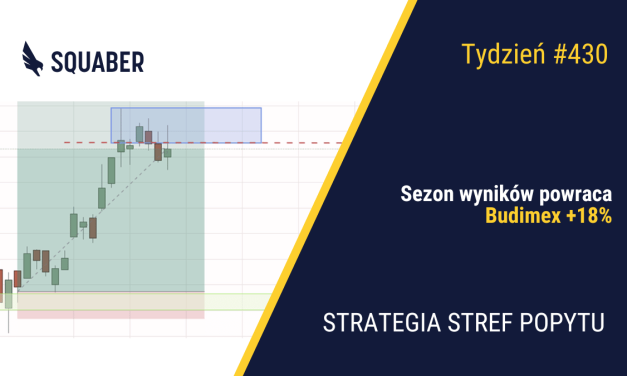 SQUABER

Tydzień #430

Sezon wyników powraca
Budimex +18%

STRATEGIA STREF POPYTU